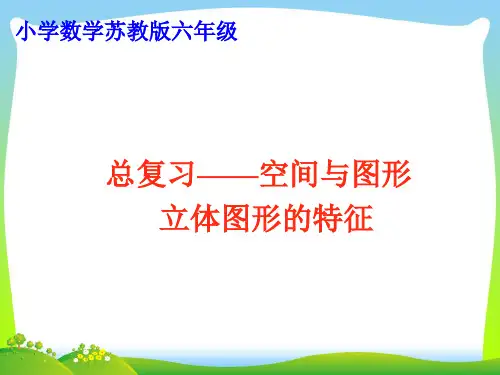 小学数学苏教版六年级

总复习——空间与图形
立体图形的特征